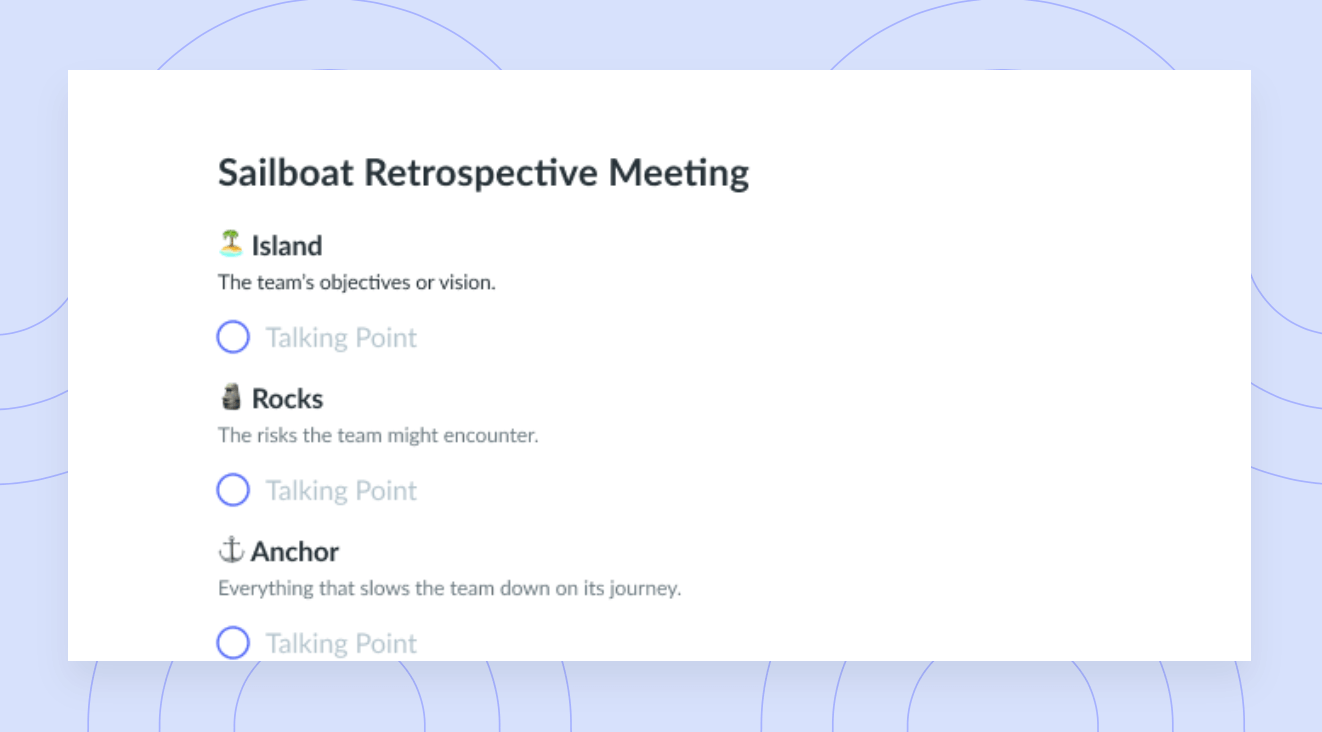 Sailboat Retrospective Meeting

🏝️ Island

The team's objectives or vision.

Talking Point

🗿 Rocks

The risks the team might encounter.

Talking Point

⚓ Anchor

Everything that slows the team down on its journey.

Talking Point